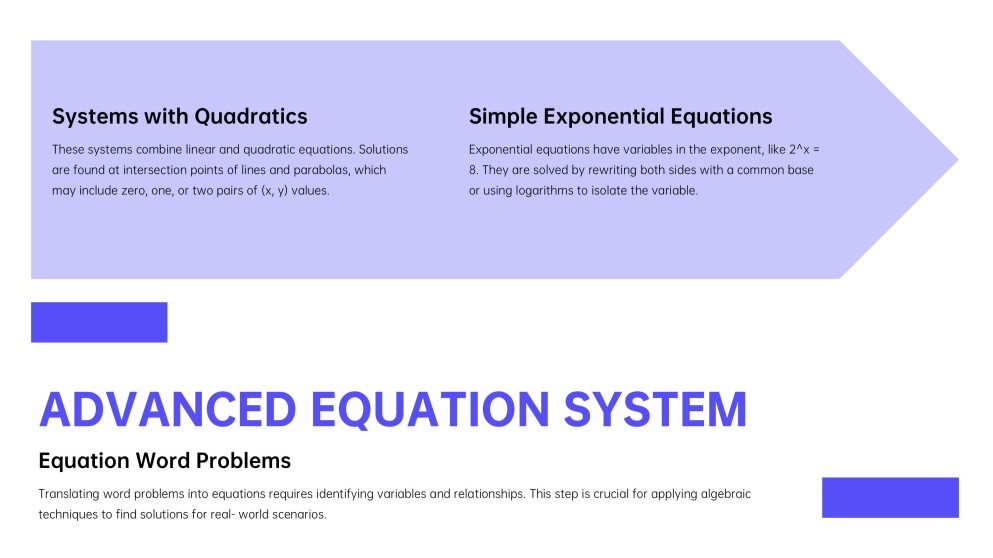 Systems with Quadratics

These systems combine linear and quadratic equations. Solutions are found at intersection points of lines and parabolas, which may include zero, one, or two pairs of (x, y) values.

Simple Exponential Equations

Exponential equations have variables in the exponent, like 2^x = 8. They are solved by rewriting both sides with a common base or using logarithms to isolate the variable.

ADVANCED EQUATION SYSTEM

Equation Word Problems

Translating word problems into equations requires identifying variables and relationships. This step is crucial for applying algebraic techniques to find solutions for real- world scenarios.